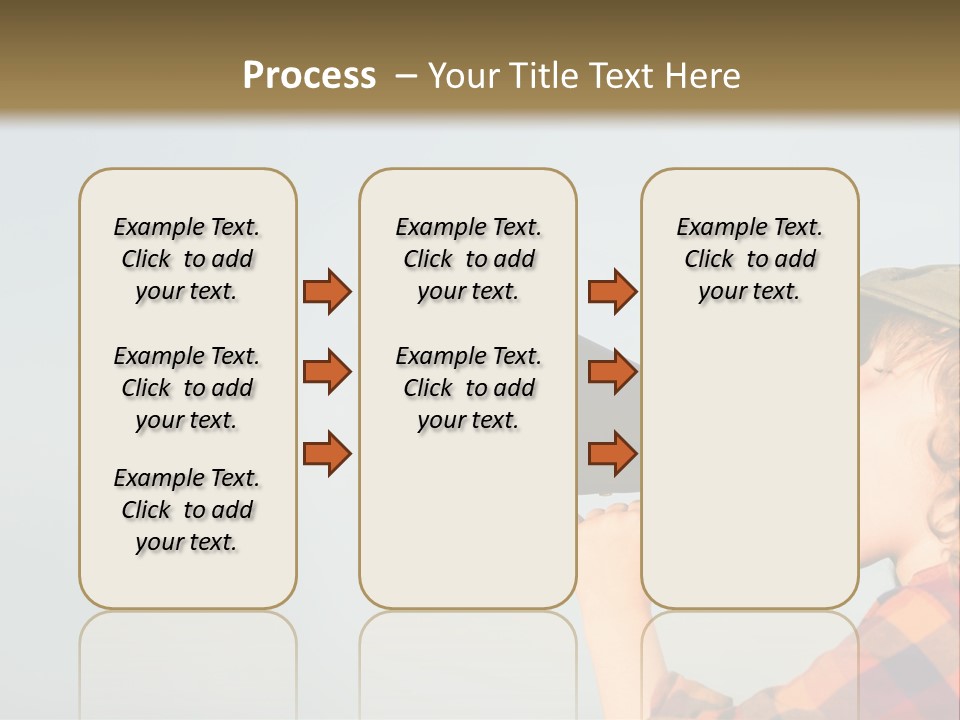 Process – Your Title Text Here

Example Text. Click to add your text.

Example Text. Click to add your text.

Example Text. Click to add your text.

Example Text. Click to add your text.

Example Text. Click to add your text.

Example Text. Click to add your text.